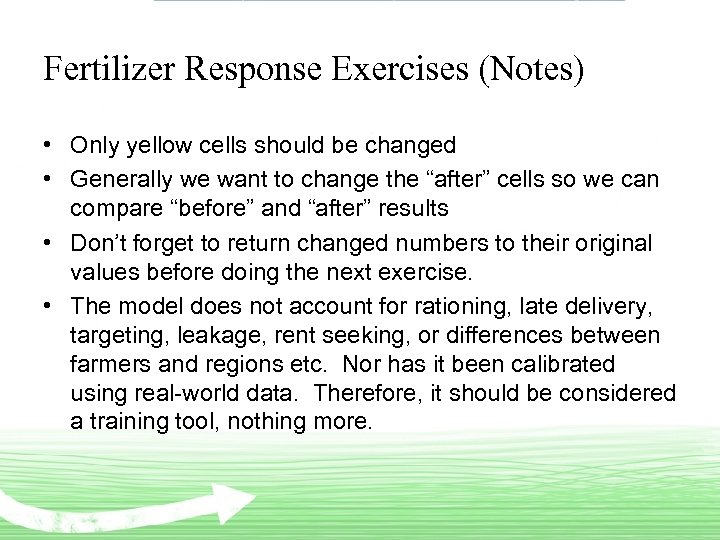 Fertilizer Response Exercises (Notes)

• Only yellow cells should be changed
• Generally we want to change the “after” cells so we can compare “before” and “after” results
• Don’t forget to return changed numbers to their original values before doing the next exercise.
• The model does not account for rationing, late delivery, targeting, leakage, rent seeking, or differences between farmers and regions etc. Nor has it been calibrated using real-world data. Therefore, it should be considered a training tool, nothing more.